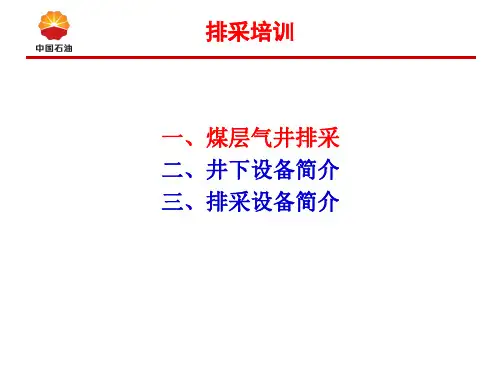 中国石油

排采培训

一、煤层气井排采
二、井下设备简介
三、排采设备简介